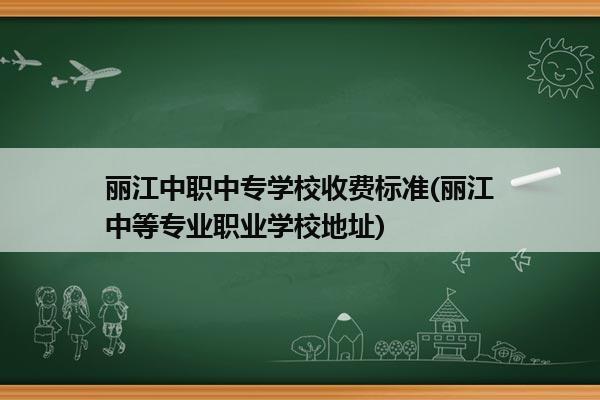 丽江中职中专学校收费标准(丽江中等专业职业学校地址)